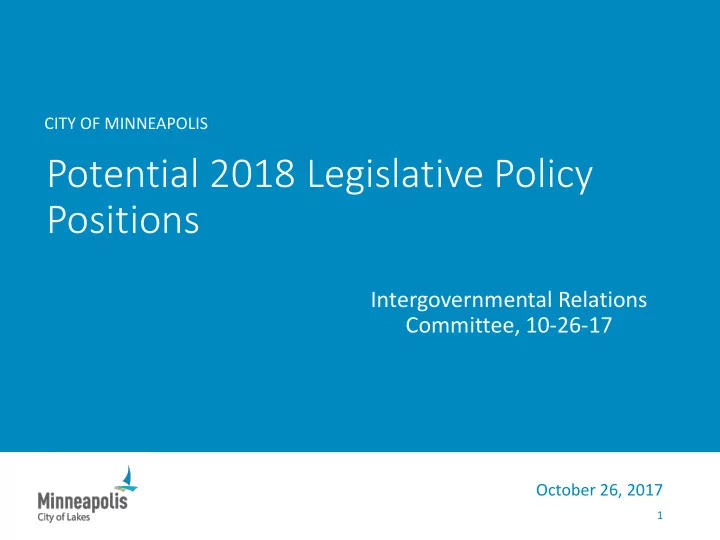 CITY OF MINNEAPOLIS

Potential 2018 Legislative Policy Positions

Intergovernmental Relations Committee, 10-26-17

Minneapolis
City of Lakes

October 26, 2017

1